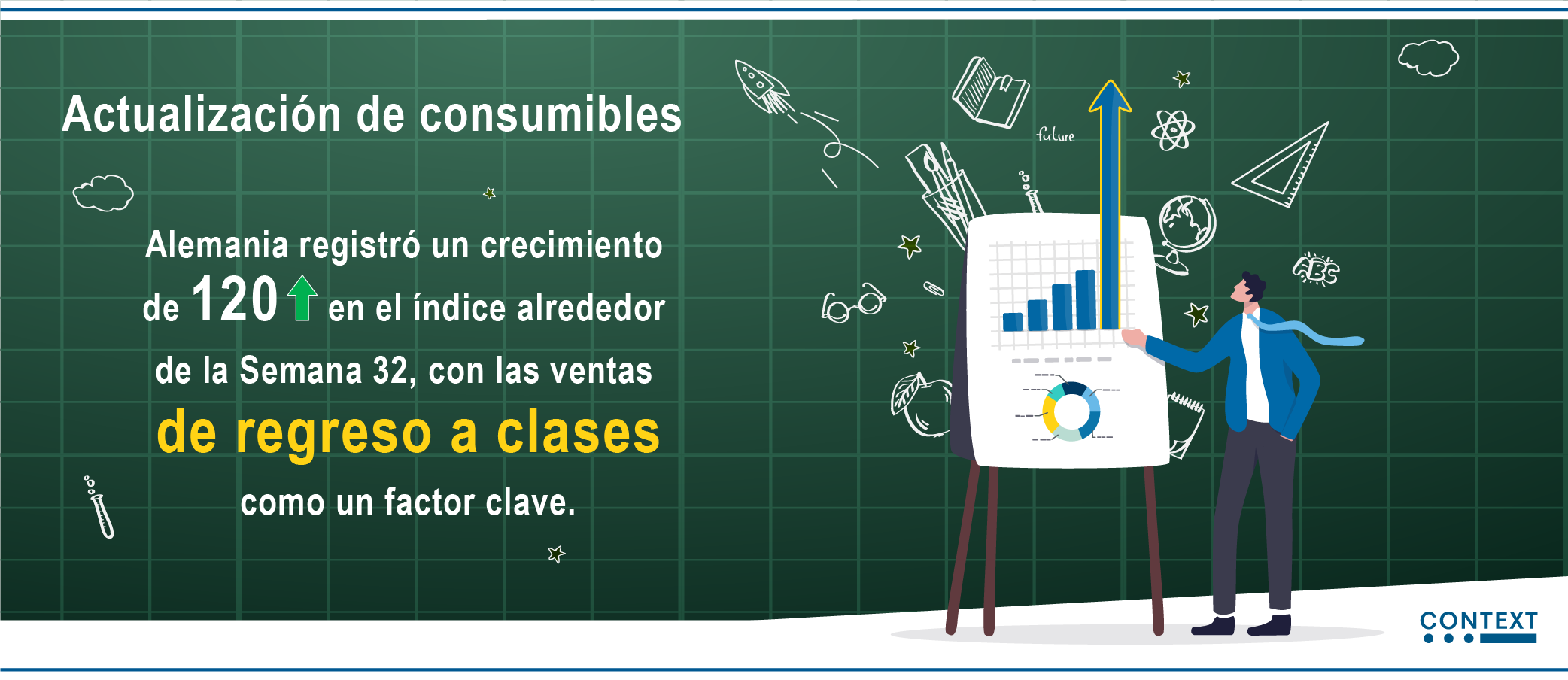 Actualización de consumibles

Alemania registró un crecimiento de 120 en el índice alrededor de la Semana 32, con las ventas de regreso a clases como un factor clave.

future

ABC

CONTEXT